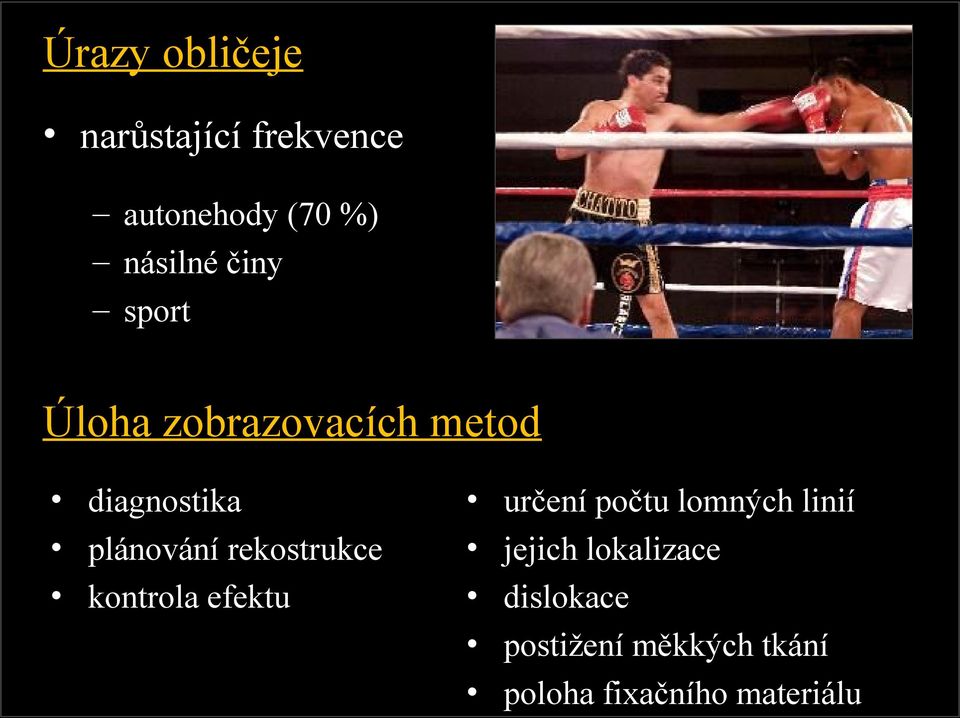 Úrazy obličeje

• narůstající frekvence

– autonehody (70 %)
– násilné činy
– sport

CHATITO

Úloha zobrazovacích metod

• diagnostika
• plánování rekostrukce
• kontrola efektu

• určení počtu lomných linií
• jejich lokalizace
• dislokace
• postižení měkkých tkání
• poloha fixačního materiálu